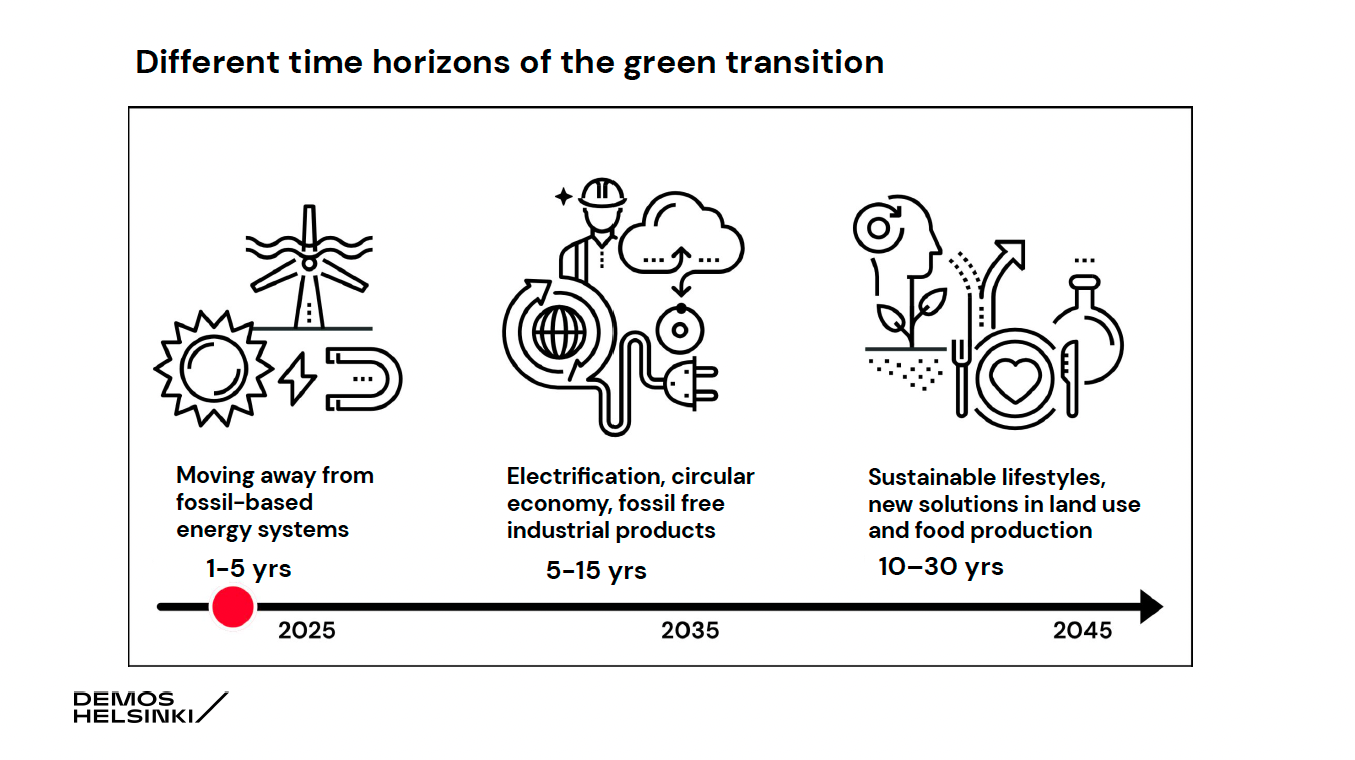 Different time horizons of the green transition

Moving away from fossil-based energy systems

1–5 yrs

Electrification, circular economy, fossil free industrial products

5–15 yrs

Sustainable lifestyles, new solutions in land use and food production

10–30 yrs

2025

2035

2045

DEMOS HELSINKI